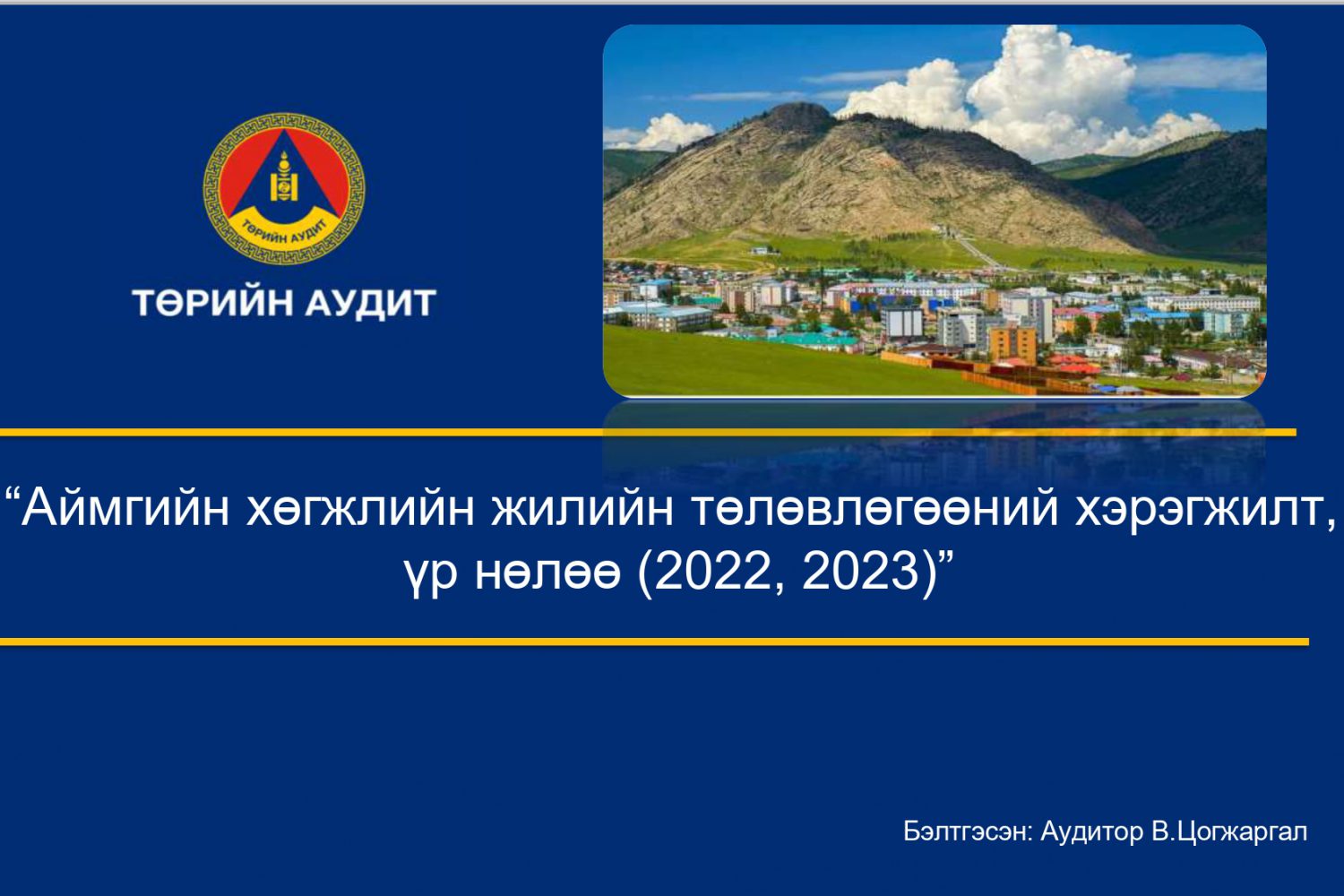 ТӨРИЙН АУДИТ

ТӨРИЙН АУДИТ

“Аймгийн хөгжлийн жилийн төлөвлөгөөний хэрэгжилт, үр нөлөө (2022, 2023)”

Бэлтгэсэн: Аудитор В.Цогжаргал